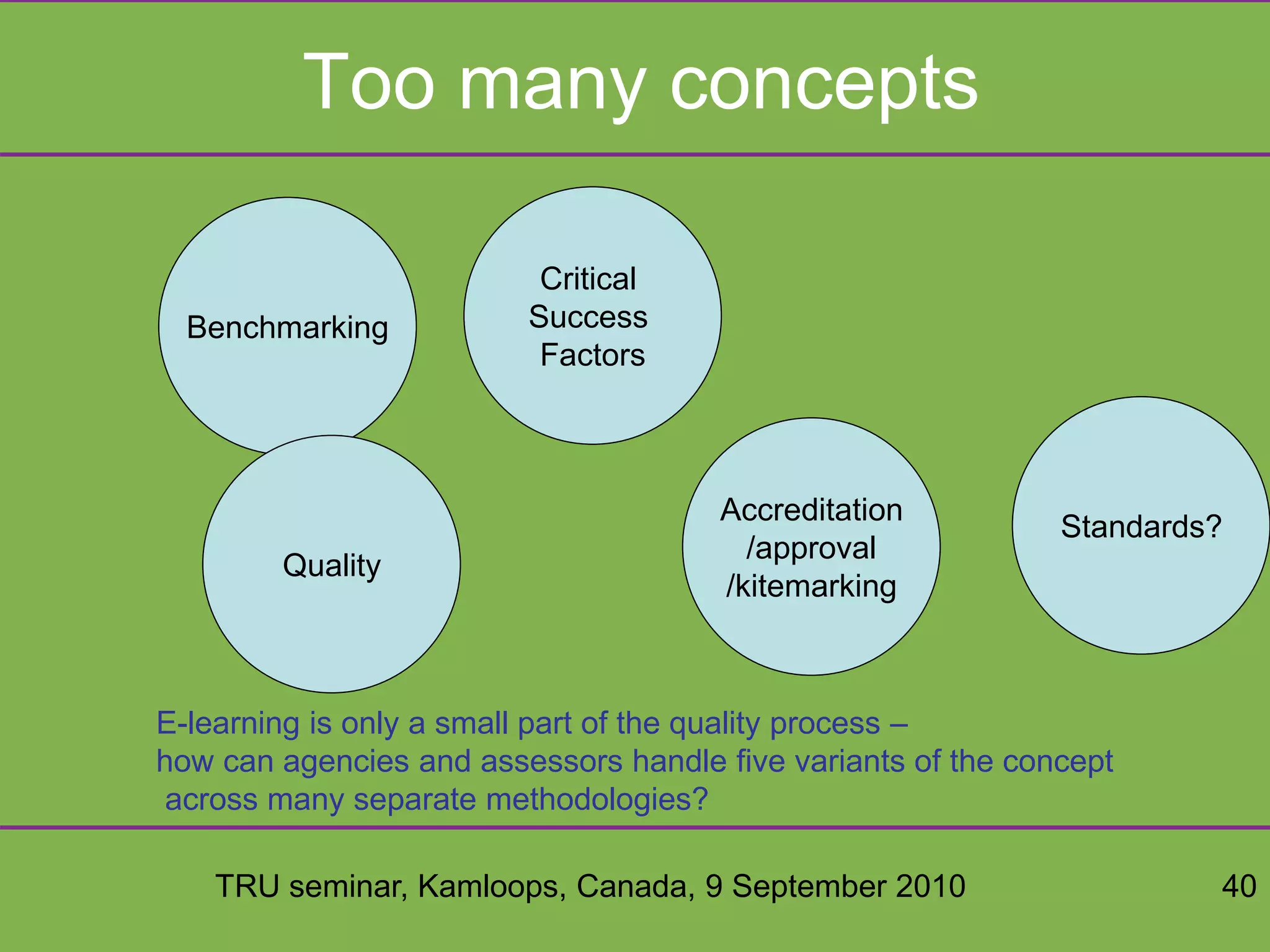 Too many concepts

Benchmarking

Critical Success Factors

Quality

Accreditation /approval /kitemarking

Standards?

E-learning is only a small part of the quality process – how can agencies and assessors handle five variants of the concept across many separate methodologies?

TRU seminar, Kamloops, Canada, 9 September 2010

40